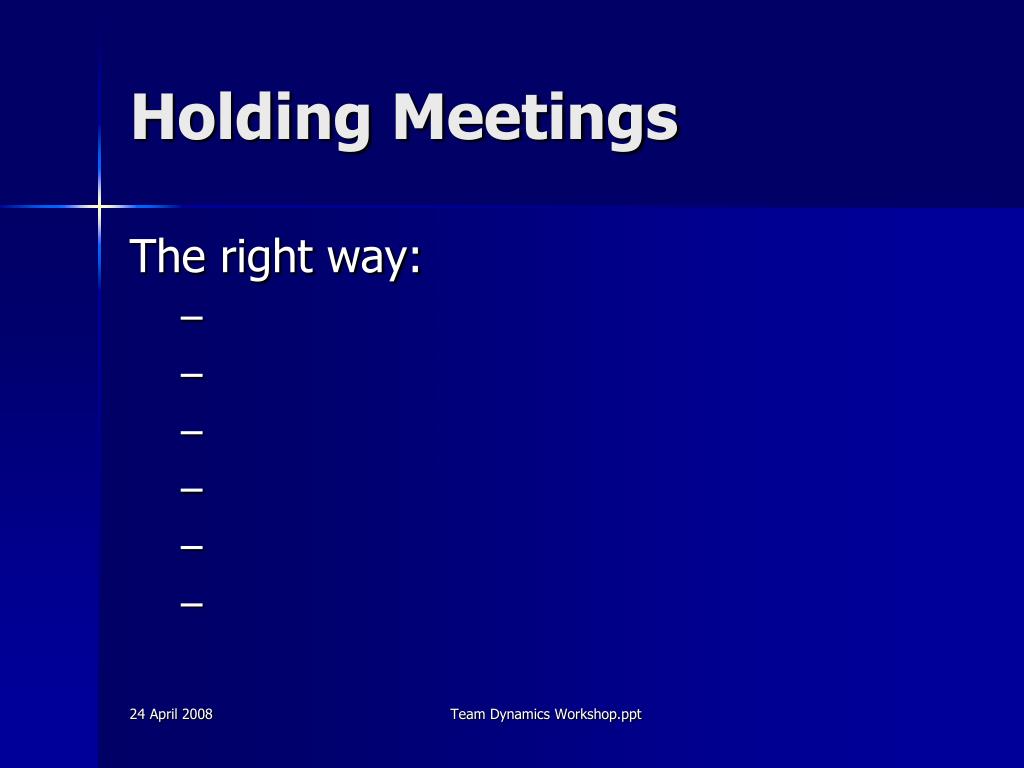 Holding Meetings

The right way:
–
–
–
–
–
–

24 April 2008

Team Dynamics Workshop.ppt